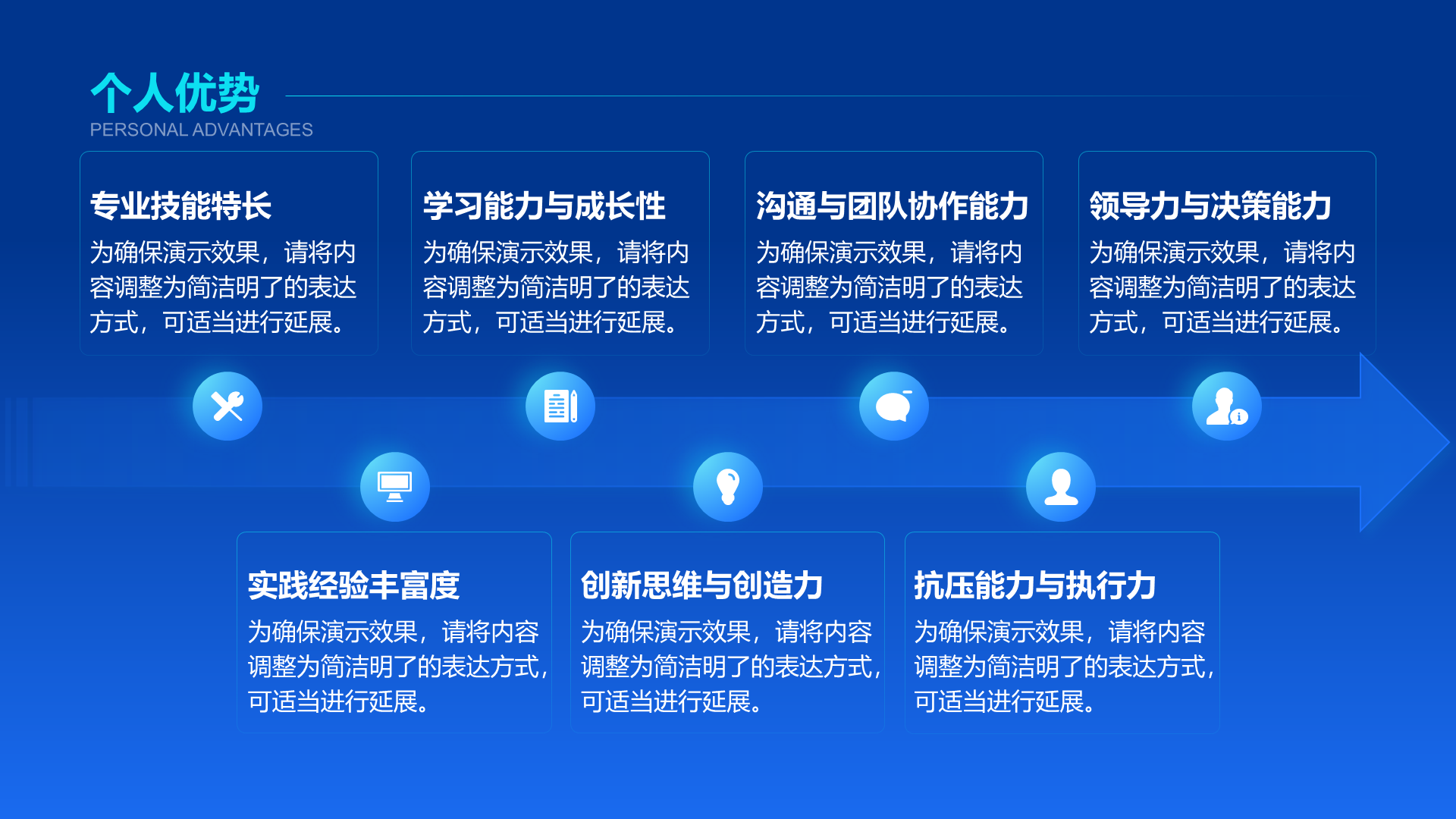 个人优势
PERSONAL ADVANTAGES

专业技能特长
为确保演示效果，请将内容调整为简洁明了的表达方式，可适当进行延展。

学习能力与成长性
为确保演示效果，请将内容调整为简洁明了的表达方式，可适当进行延展。

沟通与团队协作能力
为确保演示效果，请将内容调整为简洁明了的表达方式，可适当进行延展。

领导力与决策能力
为确保演示效果，请将内容调整为简洁明了的表达方式，可适当进行延展。

实践经验丰富度
为确保演示效果，请将内容调整为简洁明了的表达方式，可适当进行延展。

创新思维与创造力
为确保演示效果，请将内容调整为简洁明了的表达方式，可适当进行延展。

抗压能力与执行力
为确保演示效果，请将内容调整为简洁明了的表达方式，可适当进行延展。